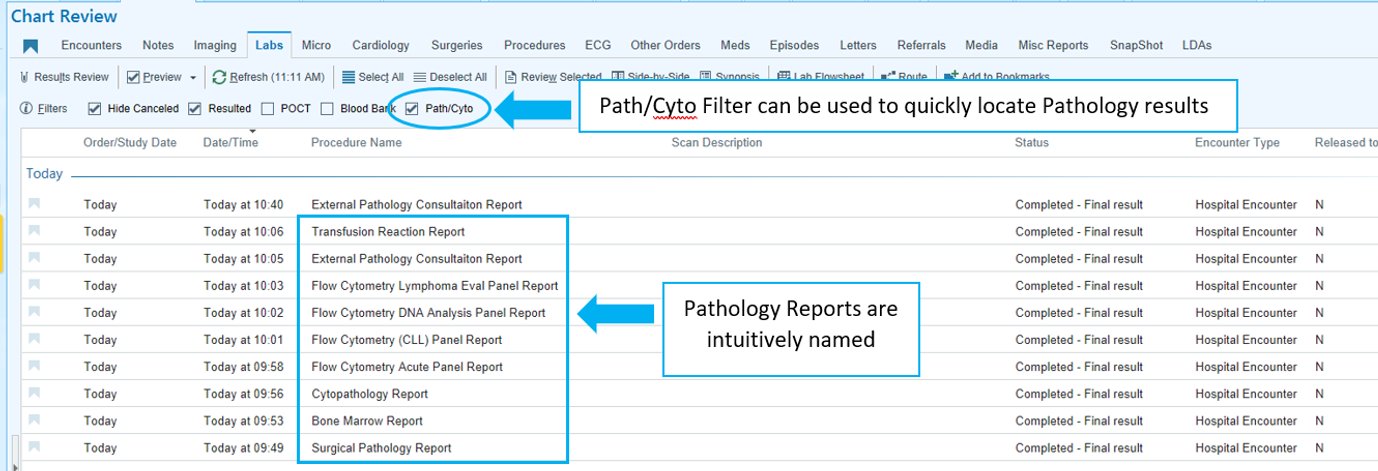 Chart Review

Encounters Notes Imaging Labs Micro Cardiology Surgeries Procedures ECG Other Orders Meds Episodes Letters Referrals Media Misc Reports SnapShot LDAs

Results Review Preview Refresh (11:11 AM) Select All Deselect All Review Selected Side-by-Side Synopsis Lab Flowsheet Route Add to Bookmarks

Filters Hide Canceled Resulted POCT Blood Bank Path/Cyto

Path/Cyto Filter can be used to quickly locate Pathology results

| Order/Study Date | Date/Time | Procedure Name | Scan Description | Status | Encounter Type | Released to |
|---|---|---|---|---|---|---|
| Today | | | | | | |
| Today | Today at 10:40 | External Pathology Consultaiton Report | | Completed - Final result | Hospital Encounter | N |
| Today | Today at 10:06 | Transfusion Reaction Report | | Completed - Final result | Hospital Encounter | N |
| Today | Today at 10:05 | External Pathology Consultaiton Report | | Completed - Final result | Hospital Encounter | N |
| Today | Today at 10:03 | Flow Cytometry Lymphoma Eval Panel Report | | Completed - Final result | Hospital Encounter | N |
| Today | Today at 10:02 | Flow Cytometry DNA Analysis Panel Report | | Completed - Final result | Hospital Encounter | N |
| Today | Today at 10:01 | Flow Cytometry (CLL) Panel Report | | Completed - Final result | Hospital Encounter | N |
| Today | Today at 09:58 | Flow Cytometry Acute Panel Report | | Completed - Final result | Hospital Encounter | N |
| Today | Today at 09:56 | Cytopathology Report | | Completed - Final result | Hospital Encounter | N |
| Today | Today at 09:53 | Bone Marrow Report | | Completed - Final result | Hospital Encounter | N |
| Today | Today at 09:49 | Surgical Pathology Report | | Completed - Final result | Hospital Encounter | N |

Pathology Reports are intuitively named